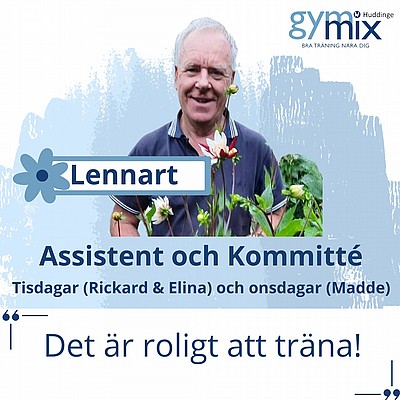 gymmix Huddinge
BRA TRÄNING NÄRA DIG

Lennart

Assistent och Kommitté

Tisdagar (Rickard & Elina) och onsdagar (Madde)

Det är roligt att träna!